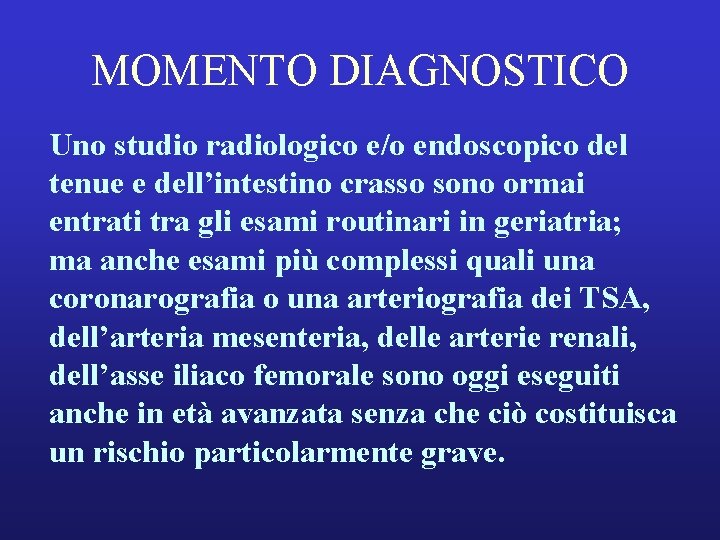 MOMENTO DIAGNOSTICO

Uno studio radiologico e/o endoscopico del tenue e dell’intestino crasso sono ormai entrati tra gli esami routinari in geriatria; ma anche esami più complessi quali una coronarografia o una arteriografia dei TSA, dell’arteria mesenteria, delle arterie renali, dell’asse iliaco femorale sono oggi eseguiti anche in età avanzata senza che ciò costituisca un rischio particolarmente grave.